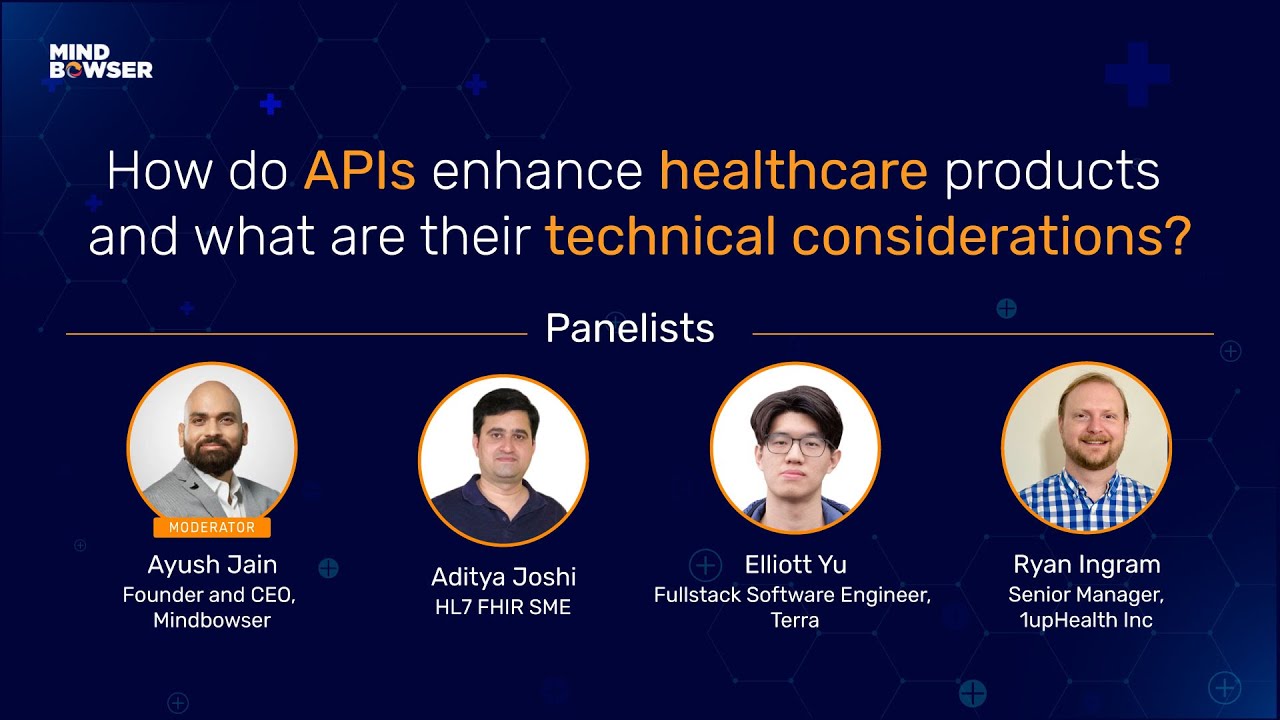 MIND BOWSER

How do APIs enhance healthcare products and what are their technical considerations?

Panelists

MODERATOR
Ayush Jain
Founder and CEO, Mindbowser

Aditya Joshi
HL7 FHIR SME

Elliott Yu
Fullstack Software Engineer, Terra

Ryan Ingram
Senior Manager, 1upHealth Inc